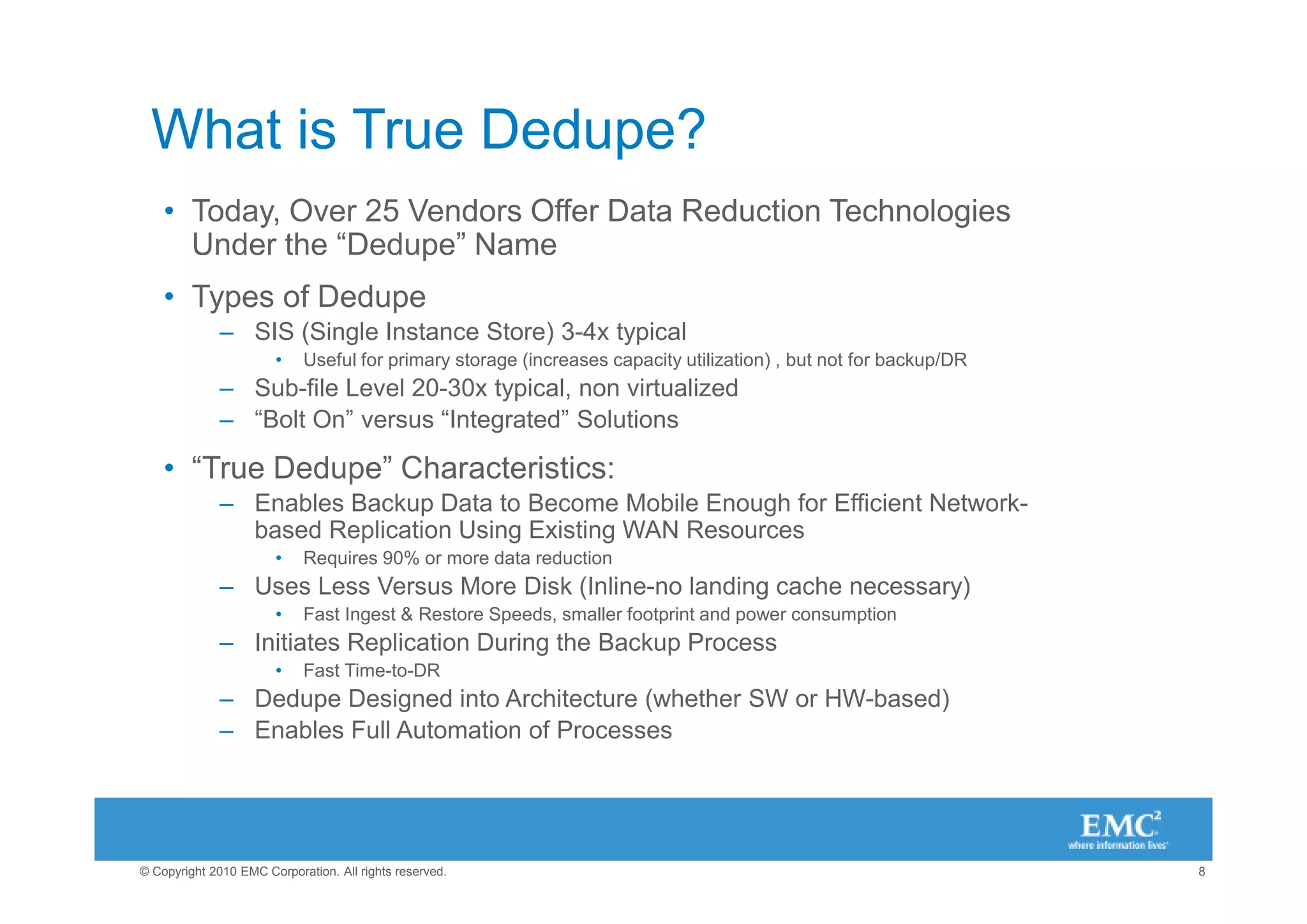 What is True Dedupe?

• Today, Over 25 Vendors Offer Data Reduction Technologies Under the “Dedupe” Name

• Types of Dedupe
– SIS (Single Instance Store) 3-4x typical
• Useful for primary storage (increases capacity utilization) , but not for backup/DR
– Sub-file Level 20-30x typical, non virtualized
– “Bolt On” versus “Integrated” Solutions

• “True Dedupe” Characteristics:
– Enables Backup Data to Become Mobile Enough for Efficient Network-based Replication Using Existing WAN Resources
• Requires 90% or more data reduction
– Uses Less Versus More Disk (Inline-no landing cache necessary)
• Fast Ingest & Restore Speeds, smaller footprint and power consumption
– Initiates Replication During the Backup Process
• Fast Time-to-DR
– Dedupe Designed into Architecture (whether SW or HW-based)
– Enables Full Automation of Processes

EMC$^2$
where information lives

© Copyright 2010 EMC Corporation. All rights reserved.

8